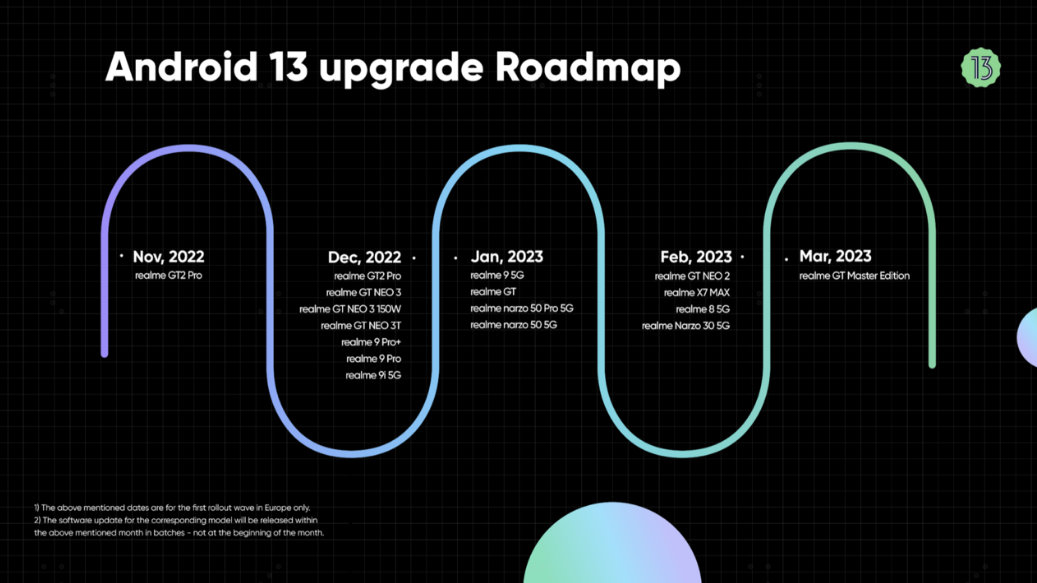 Android 13 upgrade Roadmap

13

Nov, 2022
realme GT2 Pro

Dec, 2022
realme GT2 Pro
realme GT NEO 3
realme GT NEO 3 150W
realme GT NEO 3T
realme 9 Pro+
realme 9 Pro
realme 9i 5G

Jan, 2023
realme 9 5G
realme GT
realme narzo 50 Pro 5G
realme narzo 50 5G

Feb, 2023
realme GT NEO 2
realme X7 MAX
realme 8 5G
realme Narzo 30 5G

Mar, 2023
realme GT Master Edition

1) The above mentioned dates are for the first rollout wave in Europe only.
2) The software update for the corresponding model will be released within the above mentioned month in batches - not at the beginning of the month.